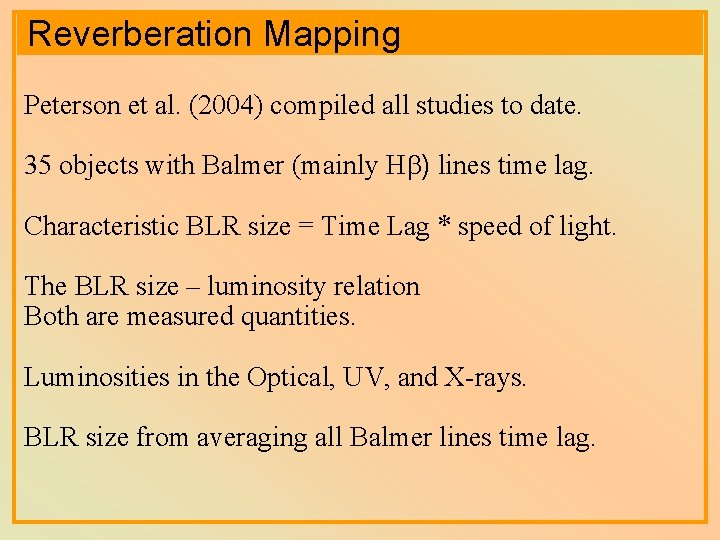 Reverberation Mapping

Peterson et al. (2004) compiled all studies to date.

35 objects with Balmer (mainly H$\beta$) lines time lag.

Characteristic BLR size = Time Lag * speed of light.

The BLR size – luminosity relation
Both are measured quantities.

Luminosities in the Optical, UV, and X-rays.

BLR size from averaging all Balmer lines time lag.